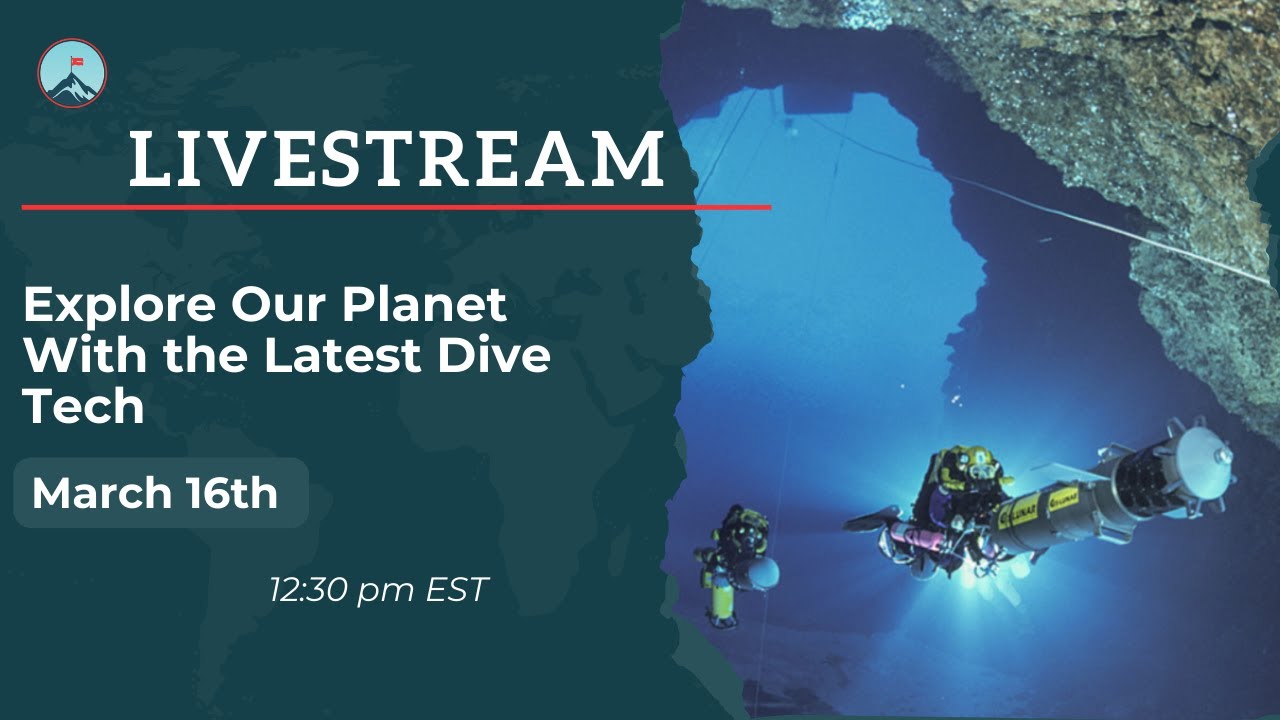 LIVESTREAM

Explore Our Planet With the Latest Dive Tech

March 16th

12:30 pm EST